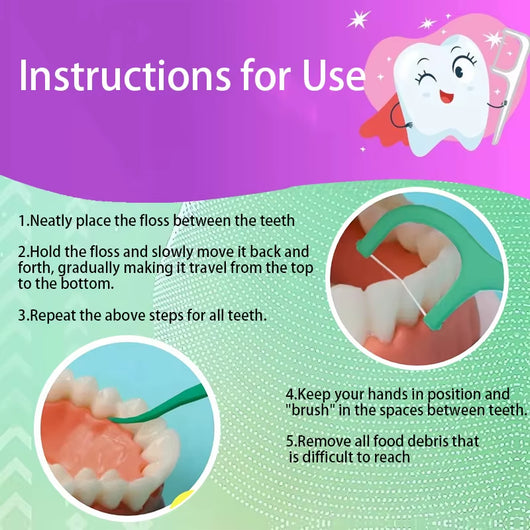 Instructions for Use

1.Neatly place the floss between the teeth

2.Hold the floss and slowly move it back and forth, gradually making it travel from the top to the bottom.

3.Repeat the above steps for all teeth.

4.Keep your hands in position and "brush" in the spaces between teeth.

5.Remove all food debris that is difficult to reach